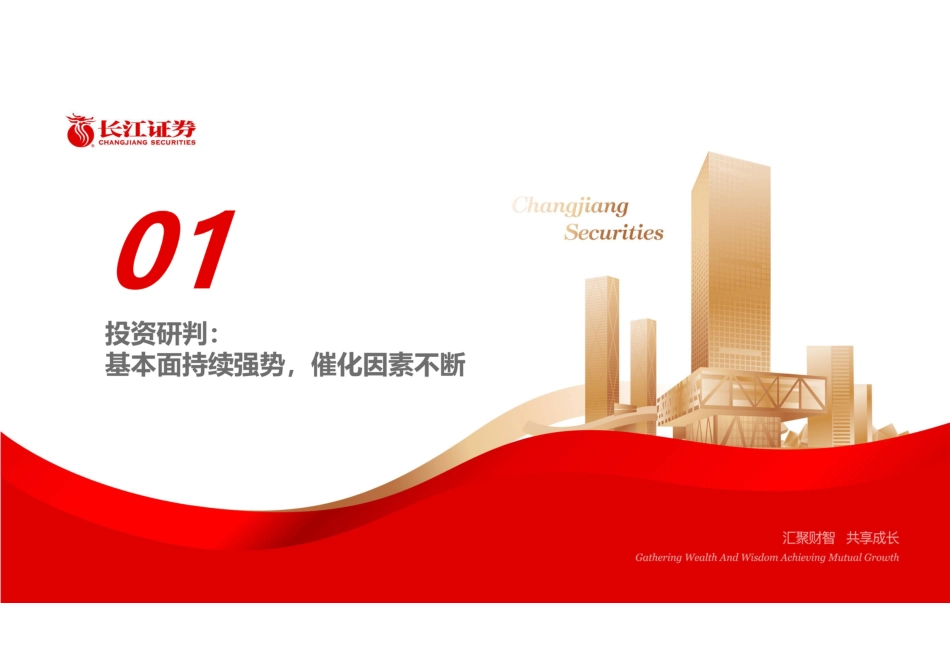 长江证券
CHANGJIANG SECURITIES

Changjiang
Securities

01

投资研判：
基本面持续强势，催化因素不断

汇聚财智 共享成长
Gathering Wealth And Wisdom Achieving Mutual Growth